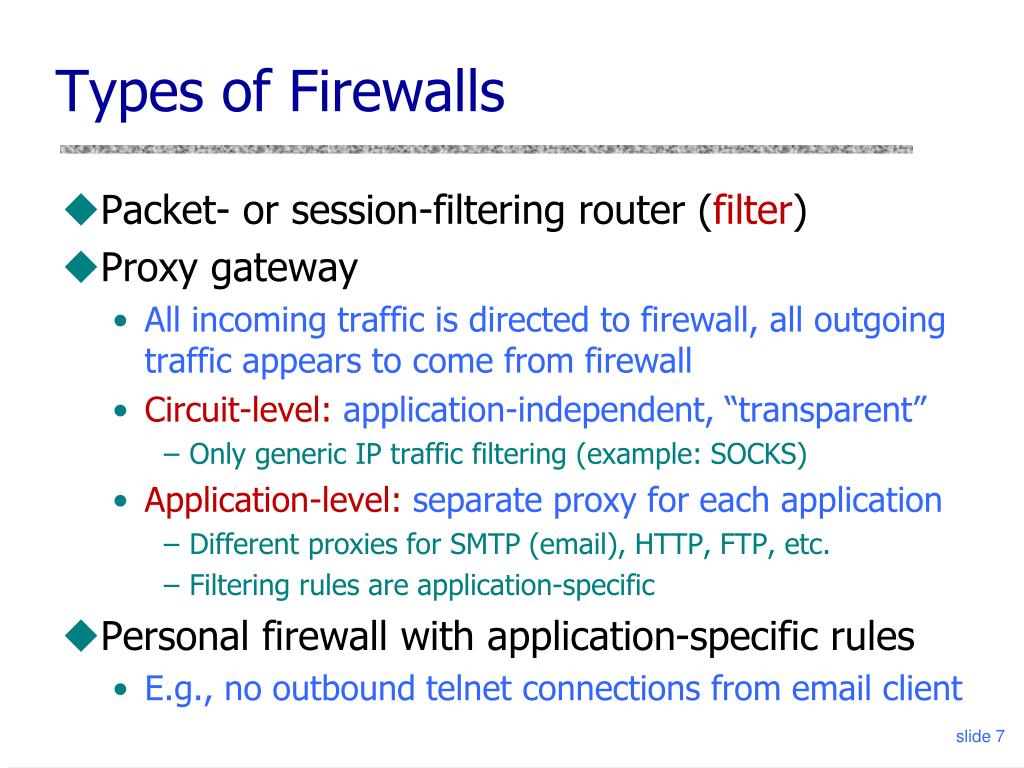 Types of Firewalls

◆Packet- or session-filtering router (filter)

◆Proxy gateway

• All incoming traffic is directed to firewall, all outgoing traffic appears to come from firewall

• Circuit-level: application-independent, “transparent”

– Only generic IP traffic filtering (example: SOCKS)

• Application-level: separate proxy for each application

– Different proxies for SMTP (email), HTTP, FTP, etc.

– Filtering rules are application-specific

◆Personal firewall with application-specific rules

• E.g., no outbound telnet connections from email client

slide 7